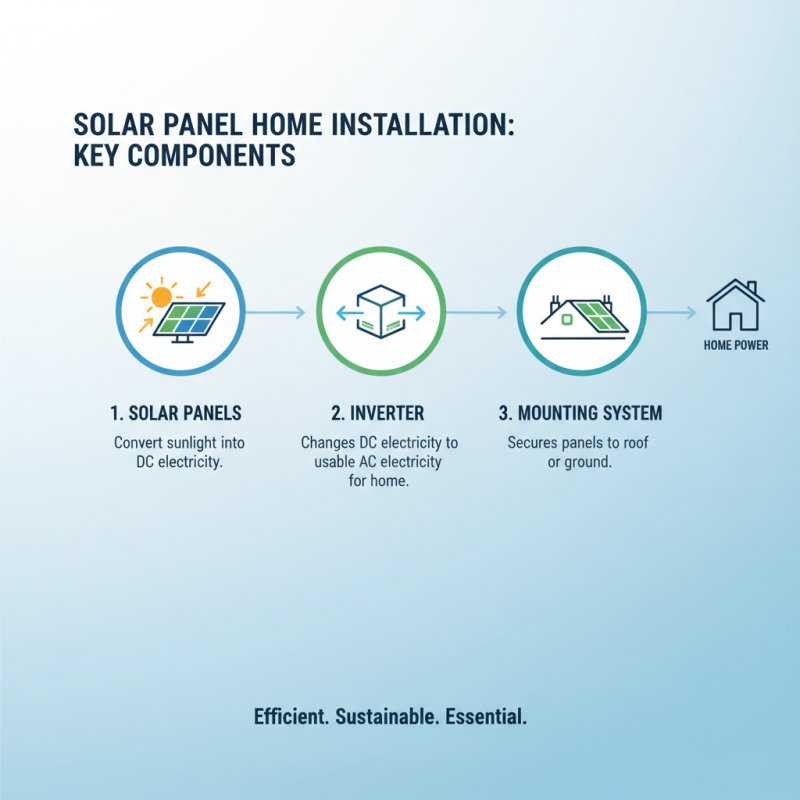 SOLAR PANEL HOME INSTALLATION: KEY COMPONENTS

HOME POWER

1. SOLAR PANELS
Convert sunlight into DC electricity.

2. INVERTER
Changes DC electricity to usable AC electricity for home.

3. MOUNTING SYSTEM
Secures panels to roof or ground.

Efficient. Sustainable. Essential.